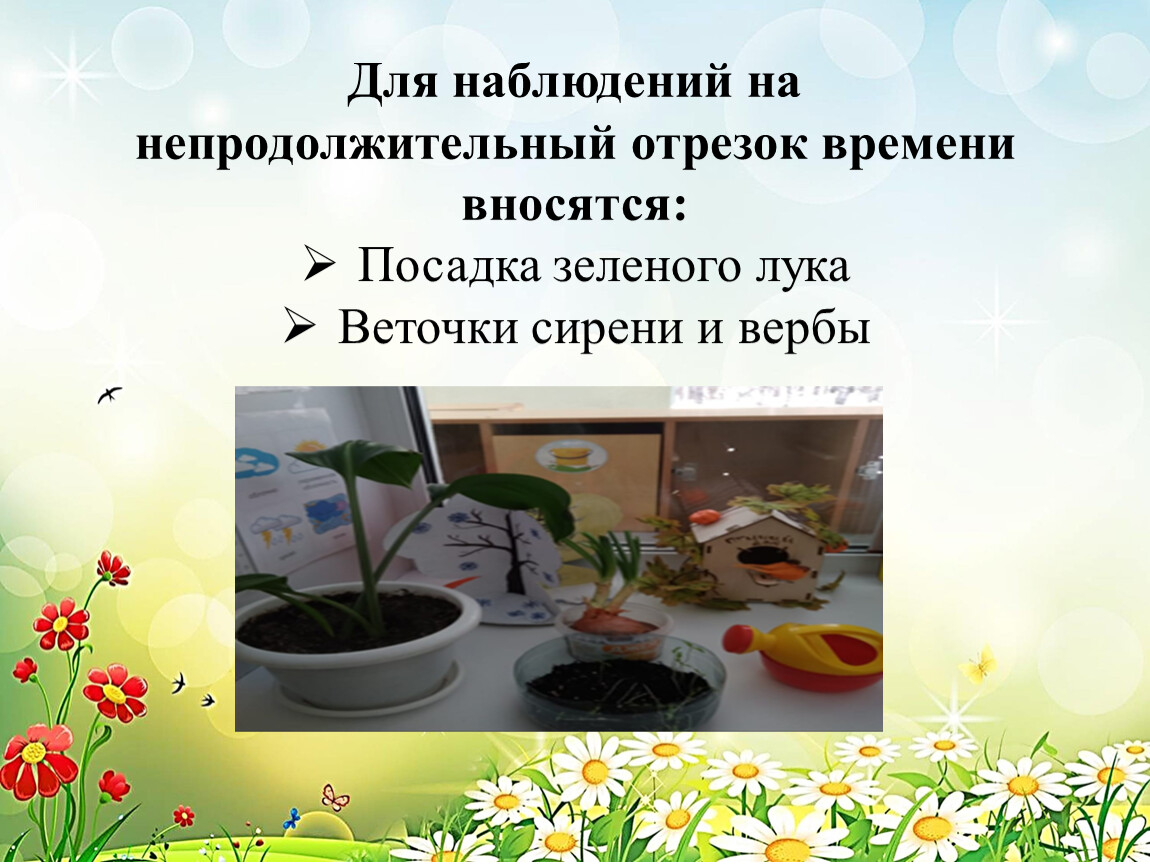 Для наблюдений на непродолжительный отрезок времени вносятся:

➢ Посадка зеленого лука
➢ Веточки сирени и вербы